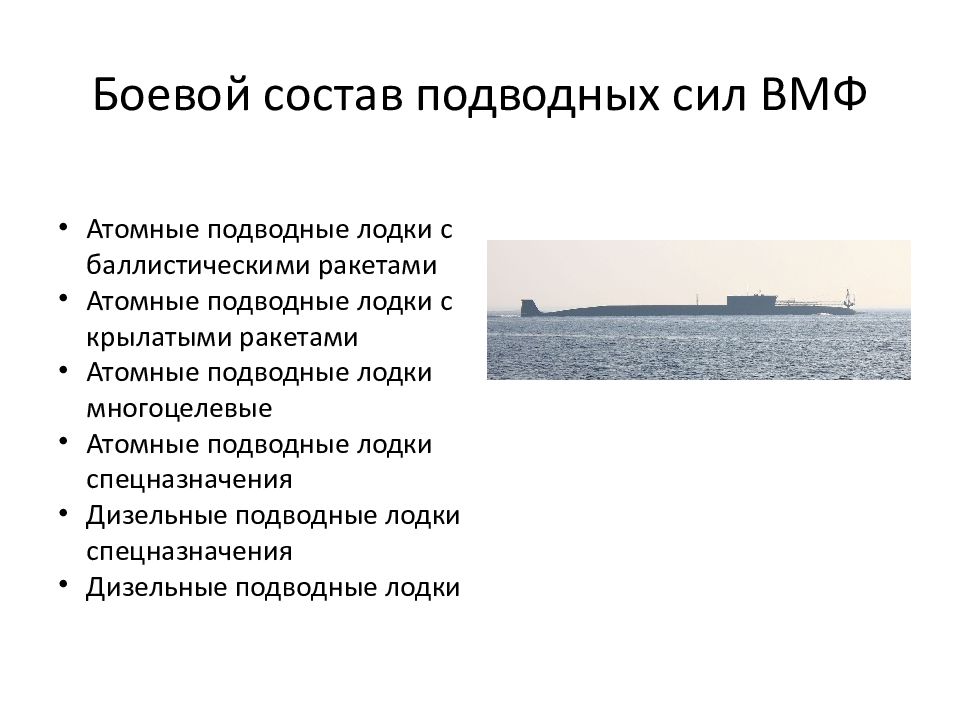 Боевой состав подводных сил ВМФ

• Атомные подводные лодки с баллистическими ракетами
• Атомные подводные лодки с крылатыми ракетами
• Атомные подводные лодки многоцелевые
• Атомные подводные лодки спецназначения
• Дизельные подводные лодки спецназначения
• Дизельные подводные лодки